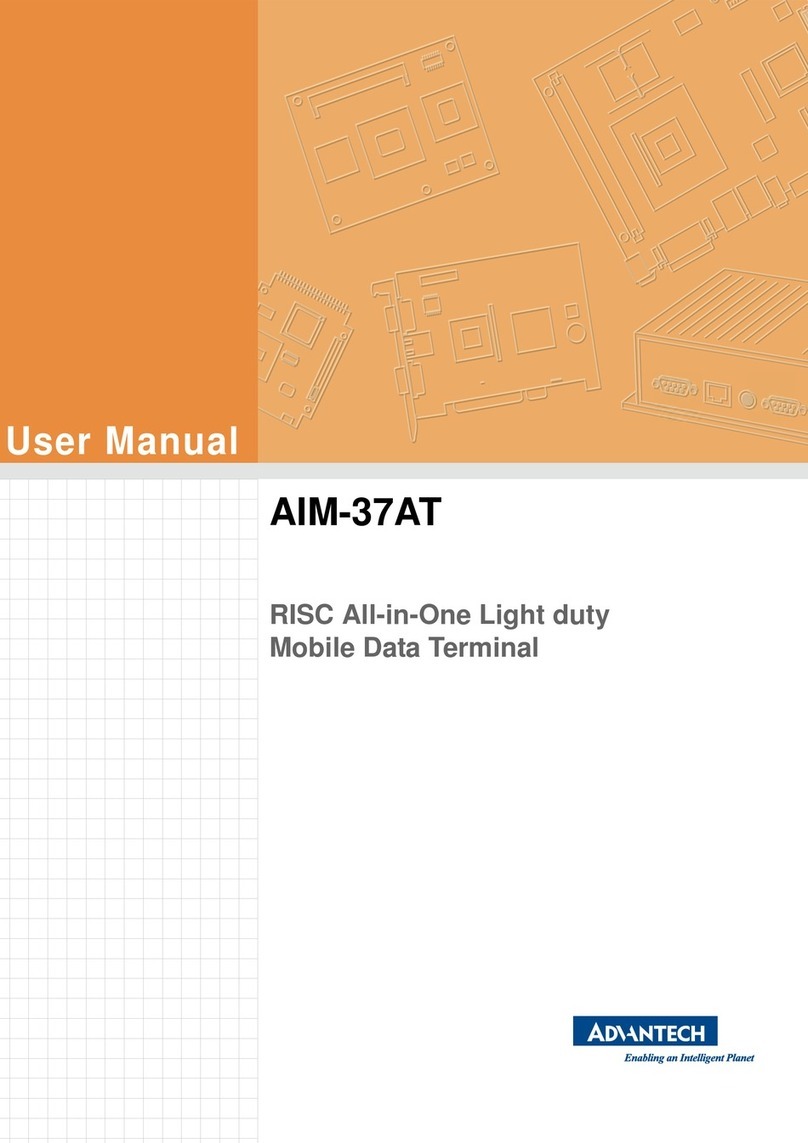 User Manual

AIM-37AT

RISC All-in-One Light duty Mobile Data Terminal

ADVANTECH
Enabling an Intelligent Planet